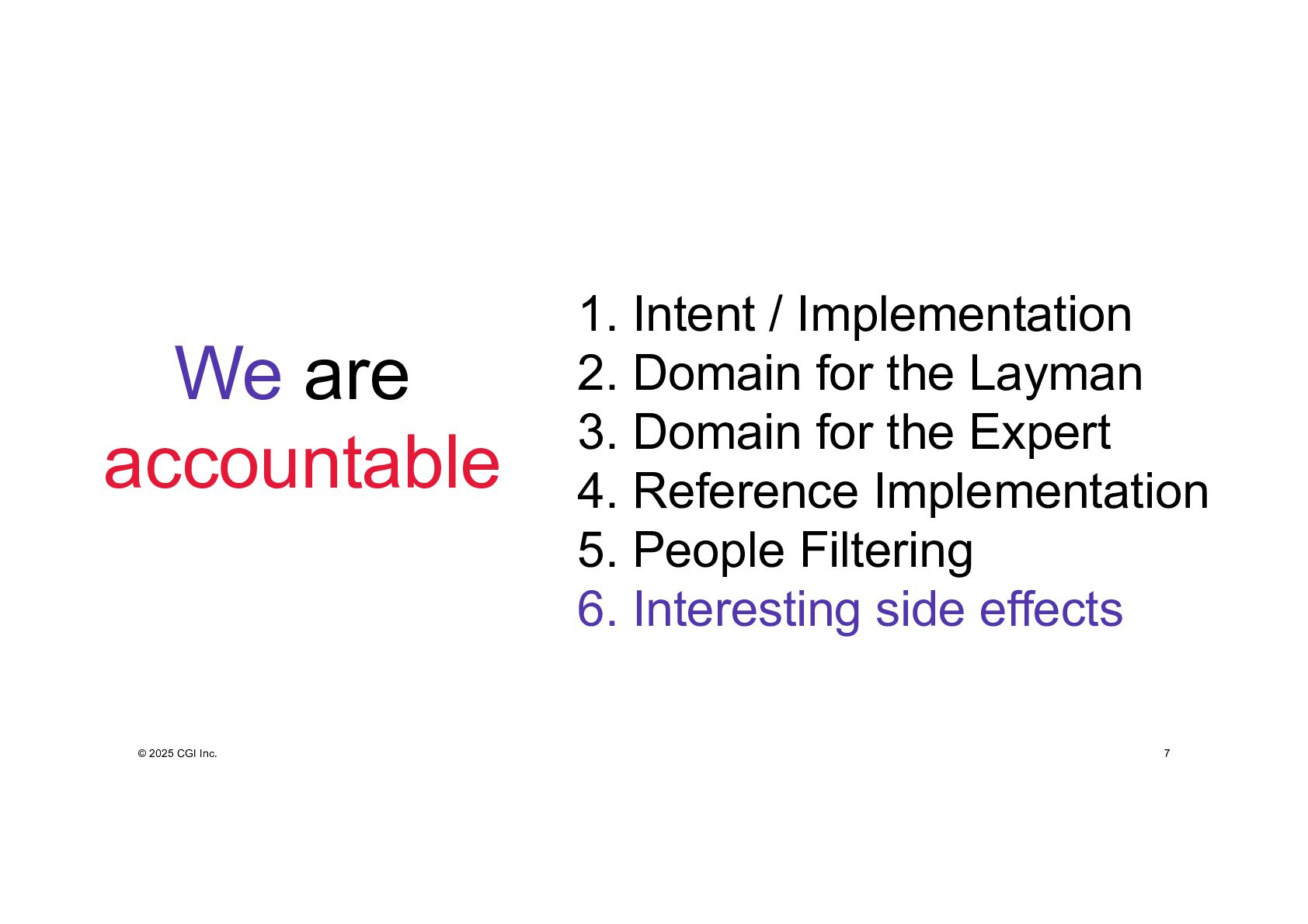 We are accountable

1. Intent / Implementation
2. Domain for the Layman
3. Domain for the Expert
4. Reference Implementation
5. People Filtering
6. Interesting side effects

© 2025 CGI Inc.

7